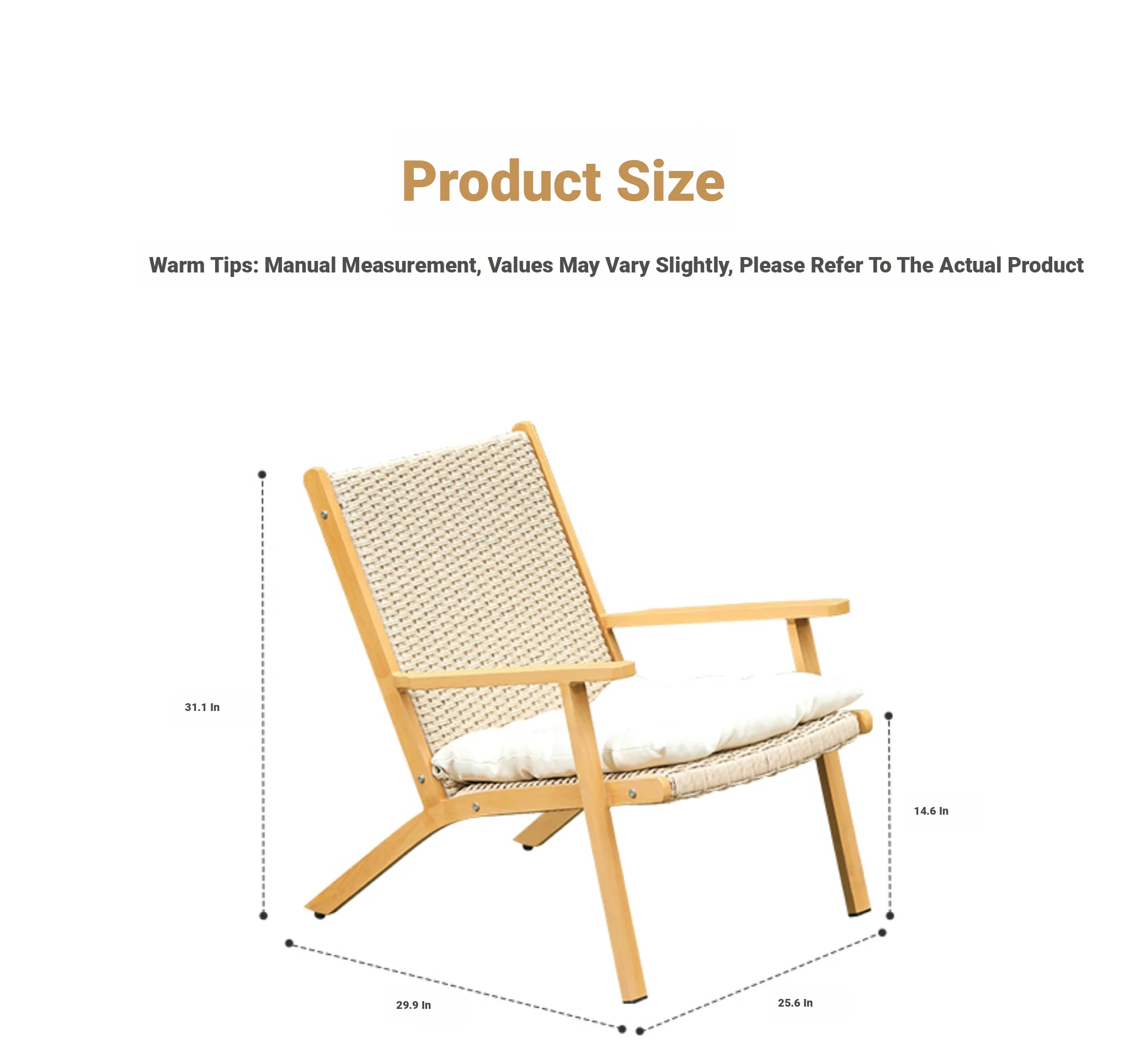 Product Size

Warm Tips: Manual Measurement, Values May Vary Slightly, Please Refer To The Actual Product

31.1 In

14.6 In

29.9 In

25.6 In